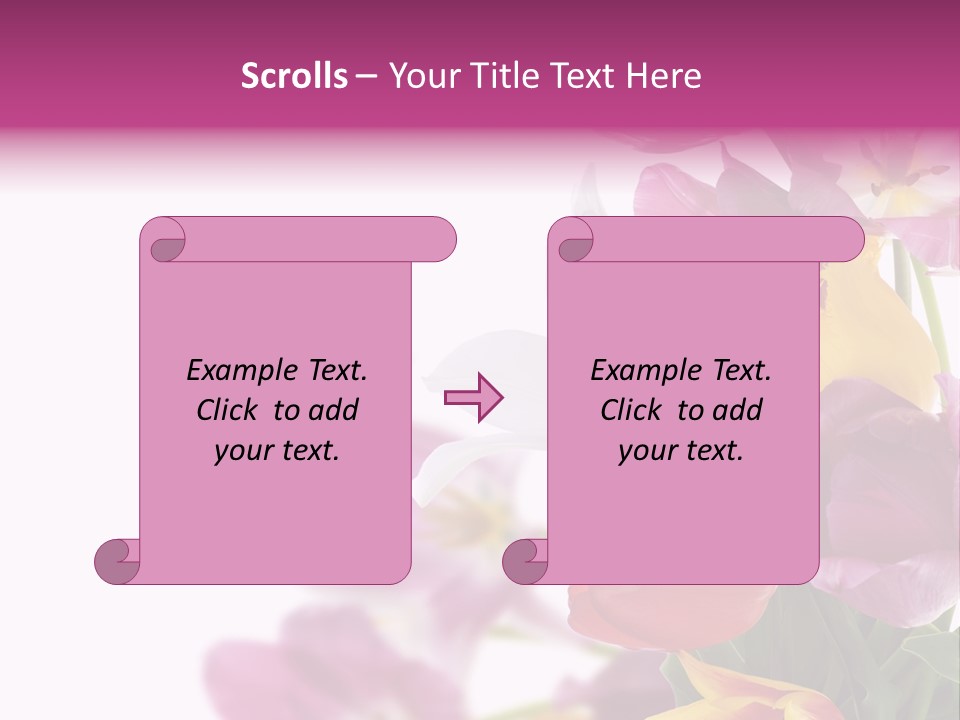 Scrolls – Your Title Text Here

Example Text.
Click to add
your text.

Example Text.
Click to add
your text.